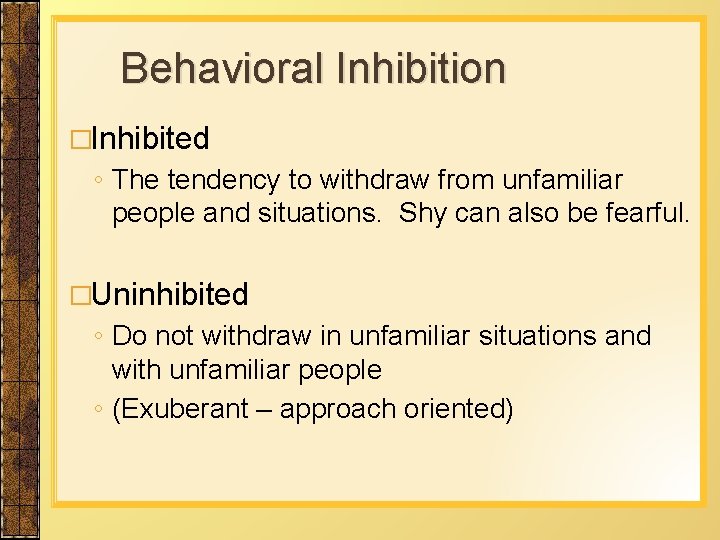 Behavioral Inhibition

□Inhibited

◦ The tendency to withdraw from unfamiliar people and situations. Shy can also be fearful.

□Uninhibited

◦ Do not withdraw in unfamiliar situations and with unfamiliar people

◦ (Exuberant – approach oriented)